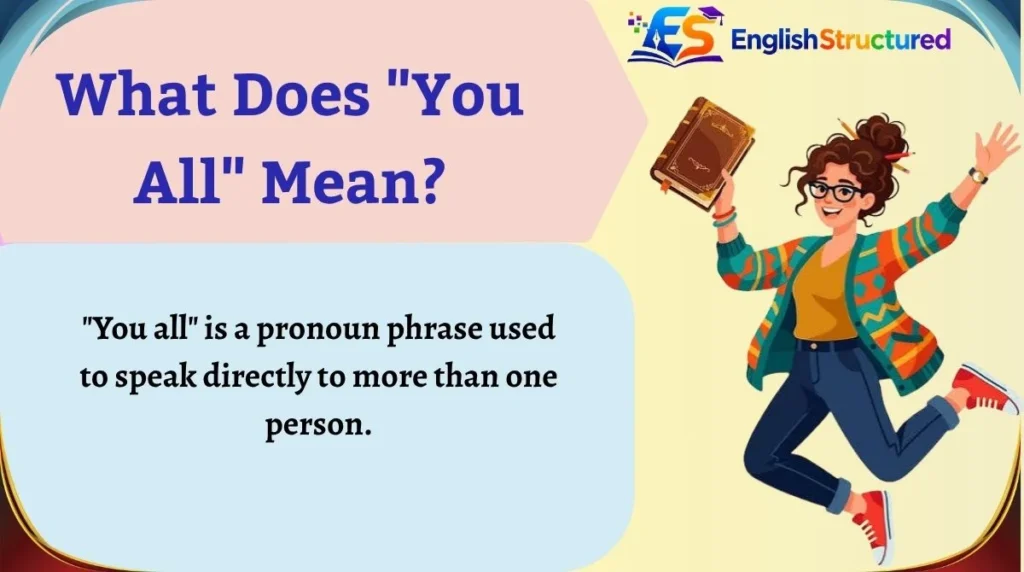 ES EnglishStructured

What Does "You All" Mean?

"You all" is a pronoun phrase used to speak directly to more than one person.